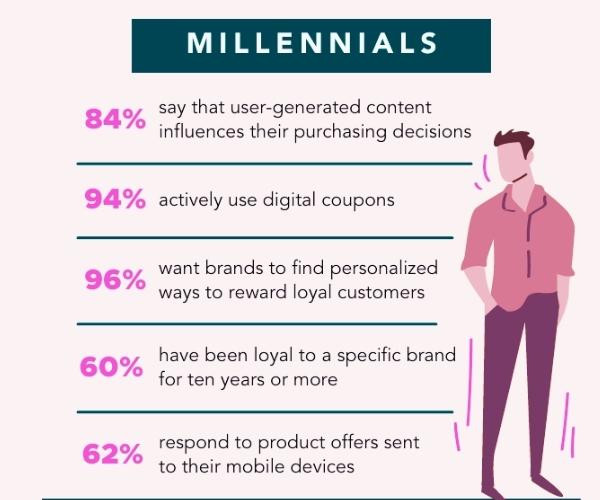 MILLENNIALS

84% say that user-generated content influences their purchasing decisions

94% actively use digital coupons

96% want brands to find personalized ways to reward loyal customers

60% have been loyal to a specific brand for ten years or more

62% respond to product offers sent to their mobile devices